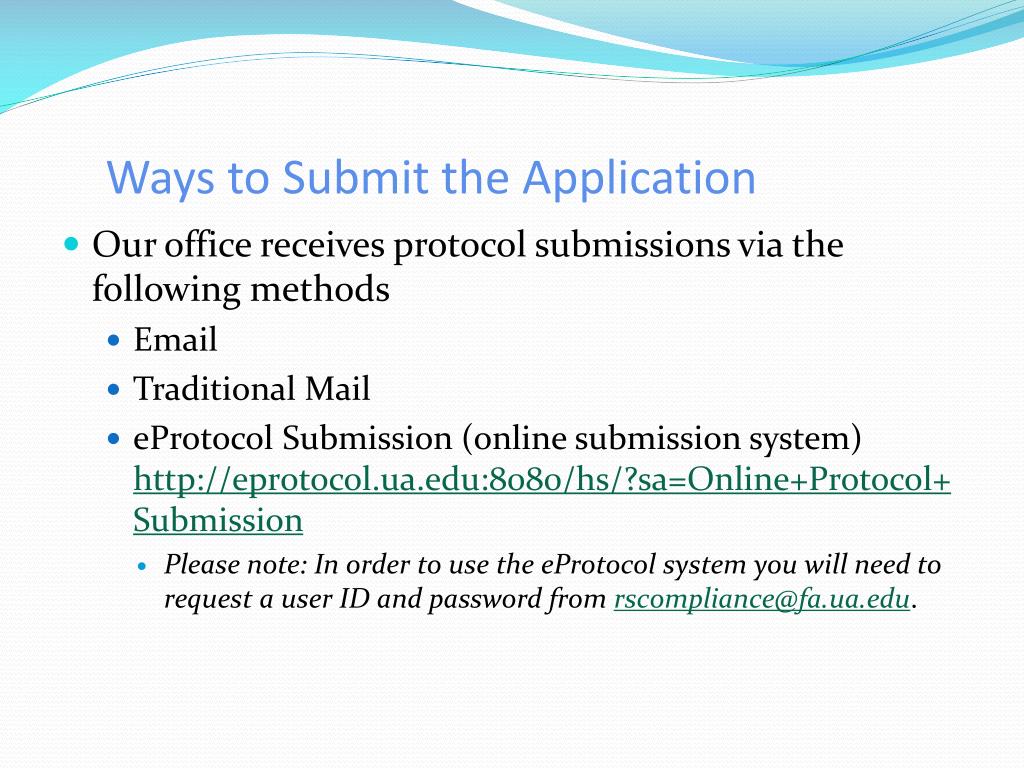 Ways to Submit the Application

Our office receives protocol submissions via the following methods

Email

Traditional Mail

eProtocol Submission (online submission system) http://eprotocol.ua.edu:8080/hs/?sa=Online+Protocol+Submission

Please note: In order to use the eProtocol system you will need to request a user ID and password from rscompliance@fa.ua.edu.